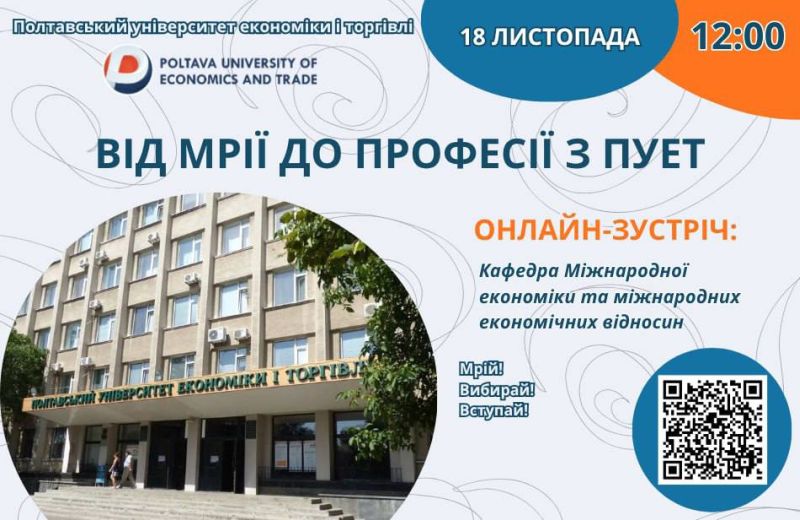 Полтавський університет економіки і торгівлі

POLTAVA UNIVERSITY OF ECONOMICS AND TRADE

18 ЛИСТОПАДА

12:00

ВІД МРІЇ ДО ПРОФЕСІЇ З ПУЕТ

ПОЛТАВСЬКИЙ УНІВЕРСИТЕТ ЕКОНОМІКИ І ТОРГІВЛІ

ОНЛАЙН-ЗУСТРІЧ:

Кафедра Міжнародної економіки та міжнародних економічних відносин

Мрій!
Вибирай!
Вступай!